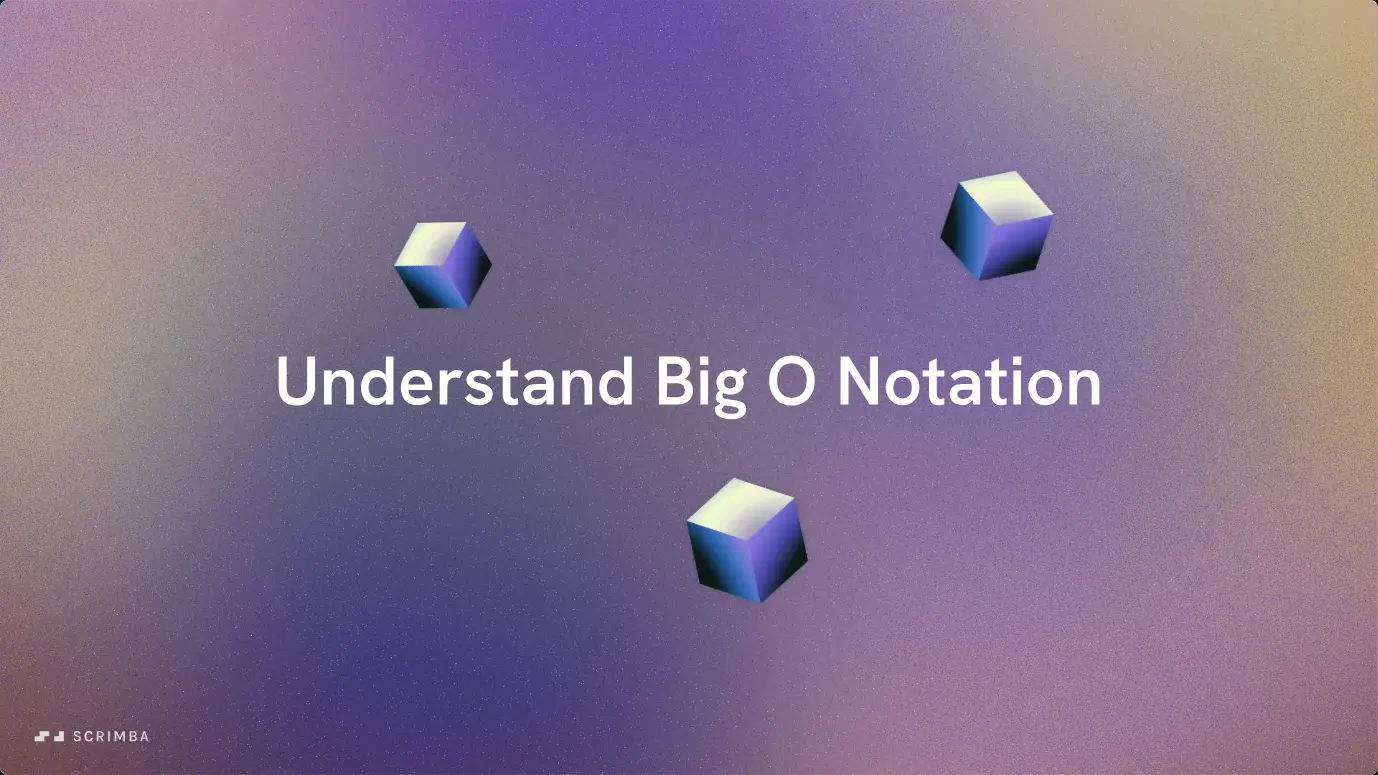 Understand Big O Notation

SCRIMBA